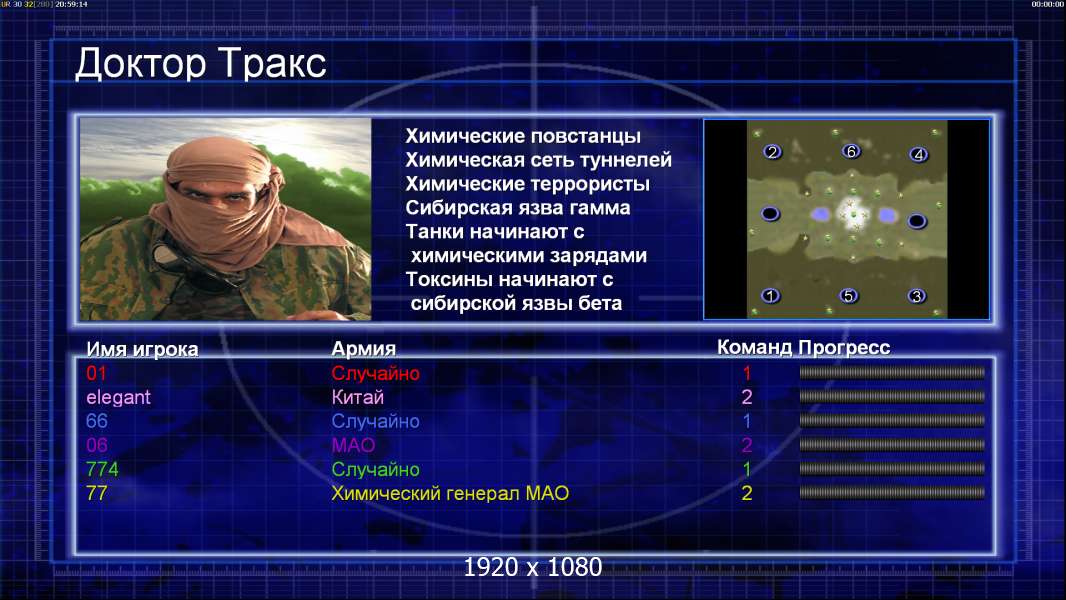 UR 30 32[200] 20:59:14

00:00:00

Доктор Тракс

Химические повстанцы
Химическая сеть туннелей
Химические террористы
Сибирская язва гамма
Танки начинают с химическими зарядами
Токсины начинают с сибирской язвы бета

2 6 4
1 5 3

| Имя игрока | Армия | Команд | Прогресс |
|---|---|---|---|
| 01 | Случайно | 1 | |
| elegant | Китай | 2 | |
| 66 | Случайно | 1 | |
| 06 | МАО | 2 | |
| 774 | Случайно | 1 | |
| 77 | Химический генерал МАО | 2 | |

1920 x 1080